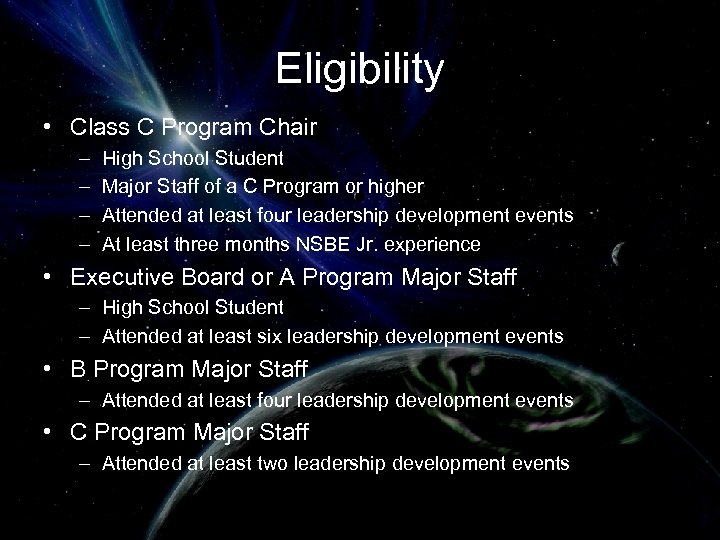 Eligibility

• Class C Program Chair
  – High School Student
  – Major Staff of a C Program or higher
  – Attended at least four leadership development events
  – At least three months NSBE Jr. experience
• Executive Board or A Program Major Staff
  – High School Student
  – Attended at least six leadership development events
• B Program Major Staff
  – Attended at least four leadership development events
• C Program Major Staff
  – Attended at least two leadership development events